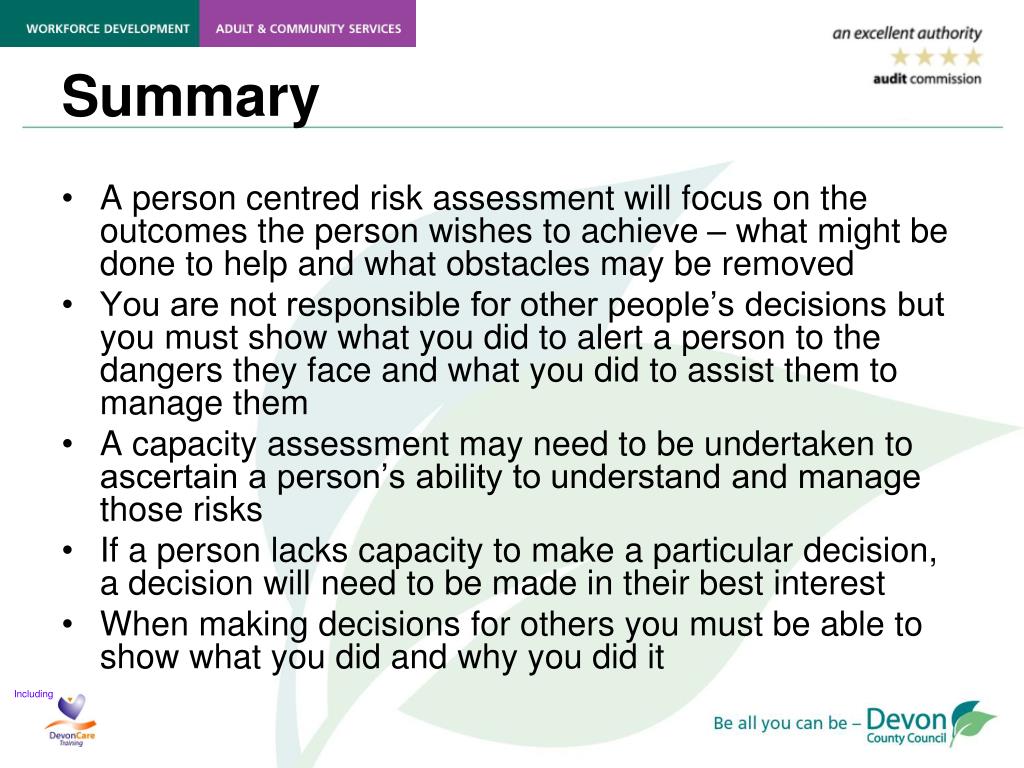 WORKFORCE DEVELOPMENT ADULT & COMMUNITY SERVICES

an excellent authority
audit commission

Summary

• A person centred risk assessment will focus on the outcomes the person wishes to achieve – what might be done to help and what obstacles may be removed
• You are not responsible for other people's decisions but you must show what you did to alert a person to the dangers they face and what you did to assist them to manage them
• A capacity assessment may need to be undertaken to ascertain a person's ability to understand and manage those risks
• If a person lacks capacity to make a particular decision, a decision will need to be made in their best interest
• When making decisions for others you must be able to show what you did and why you did it

Including
DevonCare Training

Be all you can be – Devon County Council